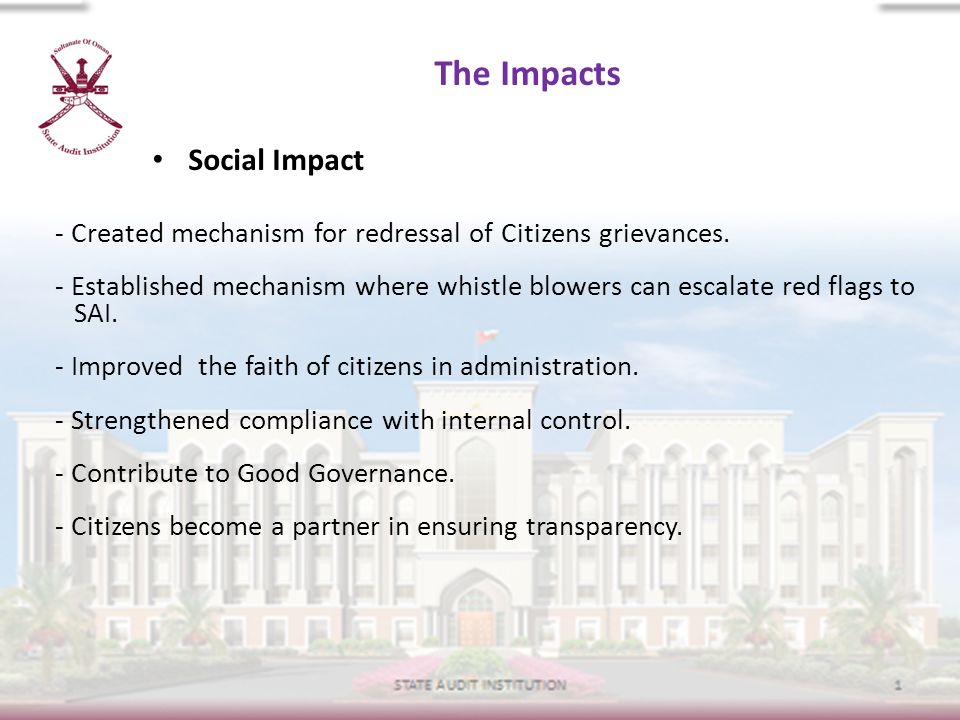 Sultanate Of Oman
State Audit Institution

The Impacts

• Social Impact

- Created mechanism for redressal of Citizens grievances.

- Established mechanism where whistle blowers can escalate red flags to SAI.

- Improved the faith of citizens in administration.

- Strengthened compliance with internal control.

- Contribute to Good Governance.

- Citizens become a partner in ensuring transparency.

STATE AUDIT INSTITUTION

1